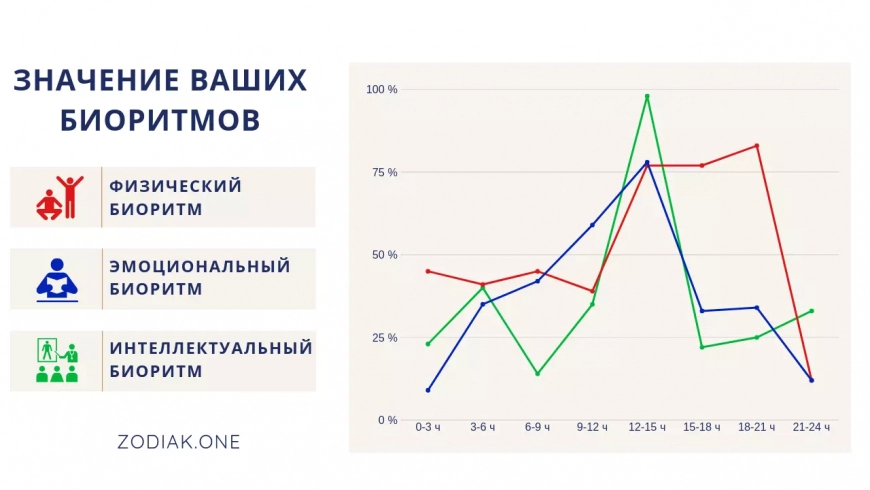 ЗНАЧЕНИЕ ВАШИХ БИОРИТМОВ

ФИЗИЧЕСКИЙ БИОРИТМ

ЭМОЦИОНАЛЬНЫЙ БИОРИТМ

ИНТЕЛЛЕКТУАЛЬНЫЙ БИОРИТМ

ZODIAK.ONE

100 %
75 %
50 %
25 %
0 %

0-3 ч
3-6 ч
6-9 ч
9-12 ч
12-15 ч
15-18 ч
18-21 ч
21-24 ч